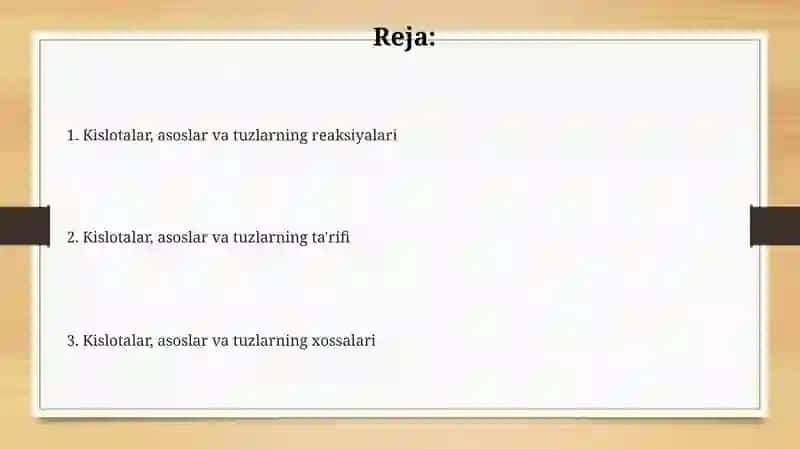 Reja:

1. Kislotalar, asoslar va tuzlarning reaksiyalari

2. Kislotalar, asoslar va tuzlarning ta'rifi

3. Kislotalar, asoslar va tuzlarning xossalari